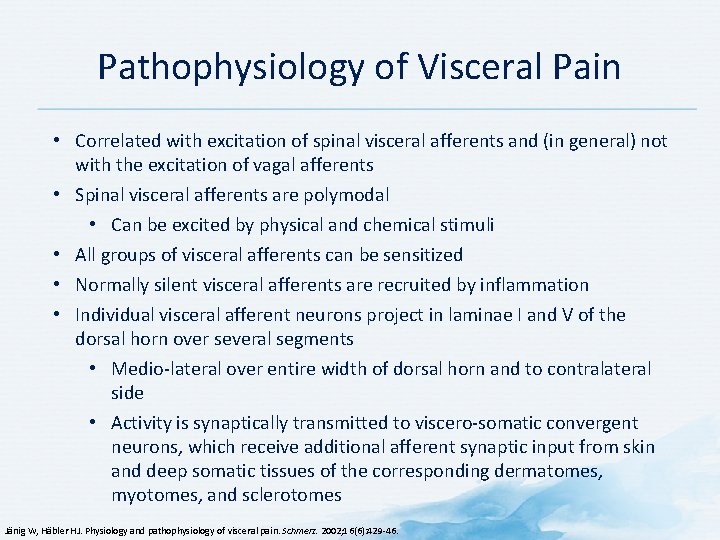 Pathophysiology of Visceral Pain

• Correlated with excitation of spinal visceral afferents and (in general) not with the excitation of vagal afferents
• Spinal visceral afferents are polymodal
  • Can be excited by physical and chemical stimuli
• All groups of visceral afferents can be sensitized
• Normally silent visceral afferents are recruited by inflammation
• Individual visceral afferent neurons project in laminae I and V of the dorsal horn over several segments
  • Medio-lateral over entire width of dorsal horn and to contralateral side
  • Activity is synaptically transmitted to viscero-somatic convergent neurons, which receive additional afferent synaptic input from skin and deep somatic tissues of the corresponding dermatomes, myotomes, and sclerotomes

Jänig W, Häbler HJ. Physiology and pathophysiology of visceral pain. Schmerz. 2002;16(6):429-46.